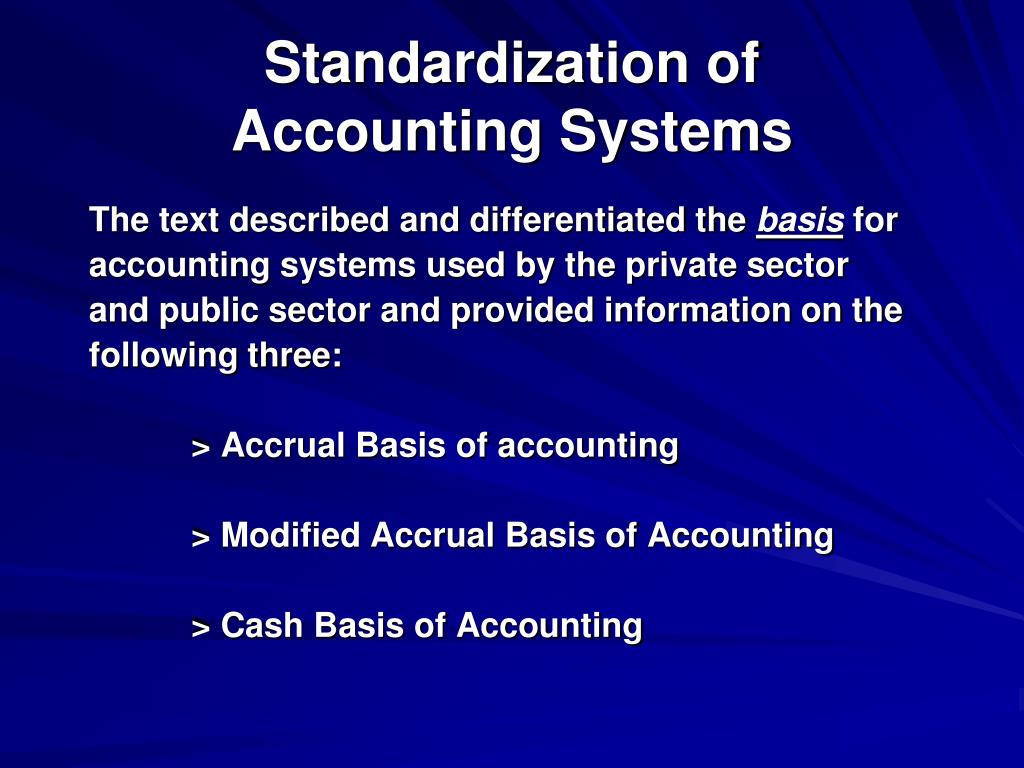 Standardization of Accounting Systems

The text described and differentiated the basis for accounting systems used by the private sector and public sector and provided information on the following three:

> Accrual Basis of accounting

> Modified Accrual Basis of Accounting

> Cash Basis of Accounting